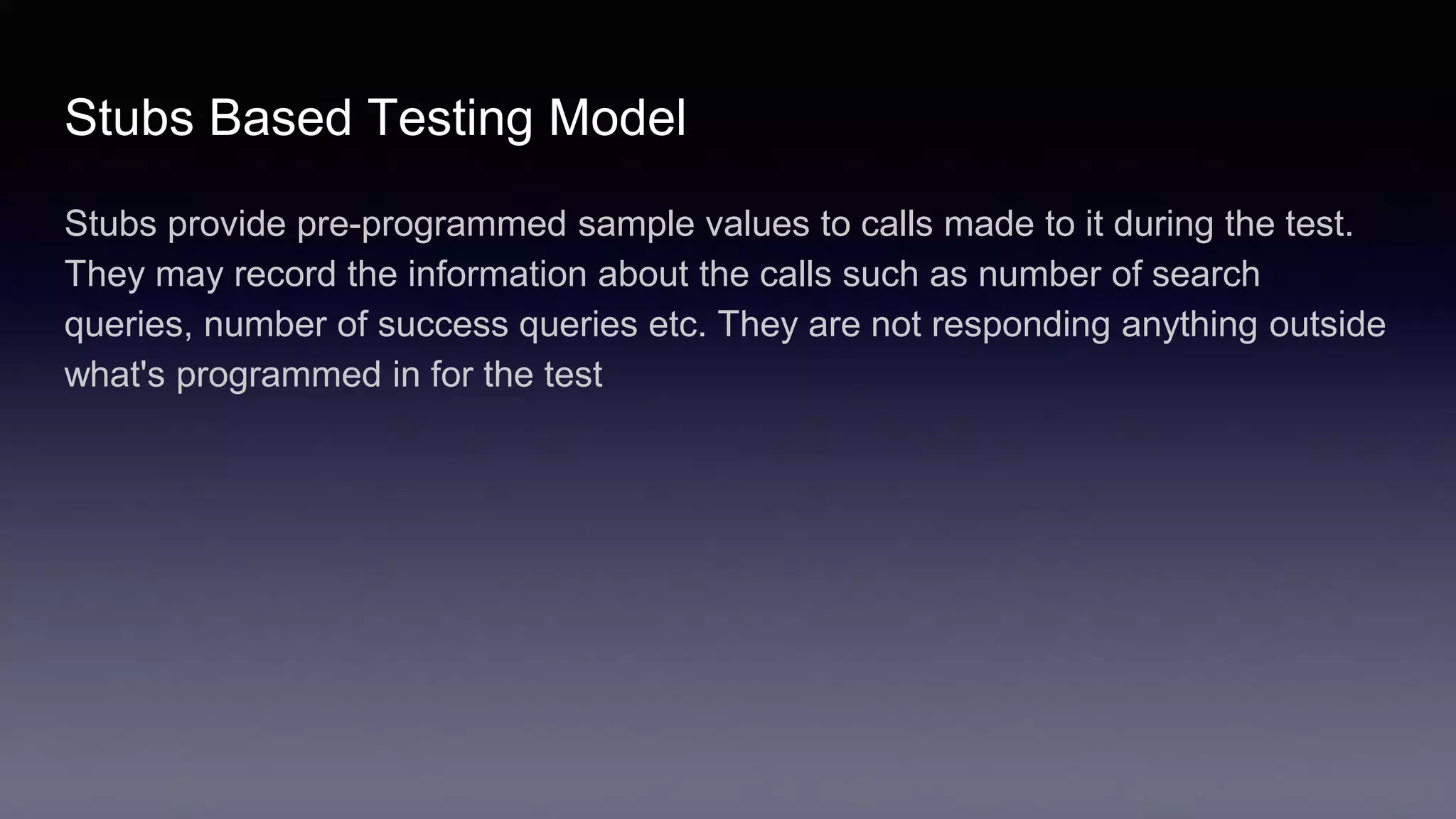 Stubs Based Testing Model

Stubs provide pre-programmed sample values to calls made to it during the test. They may record the information about the calls such as number of search queries, number of success queries etc. They are not responding anything outside what's programmed in for the test